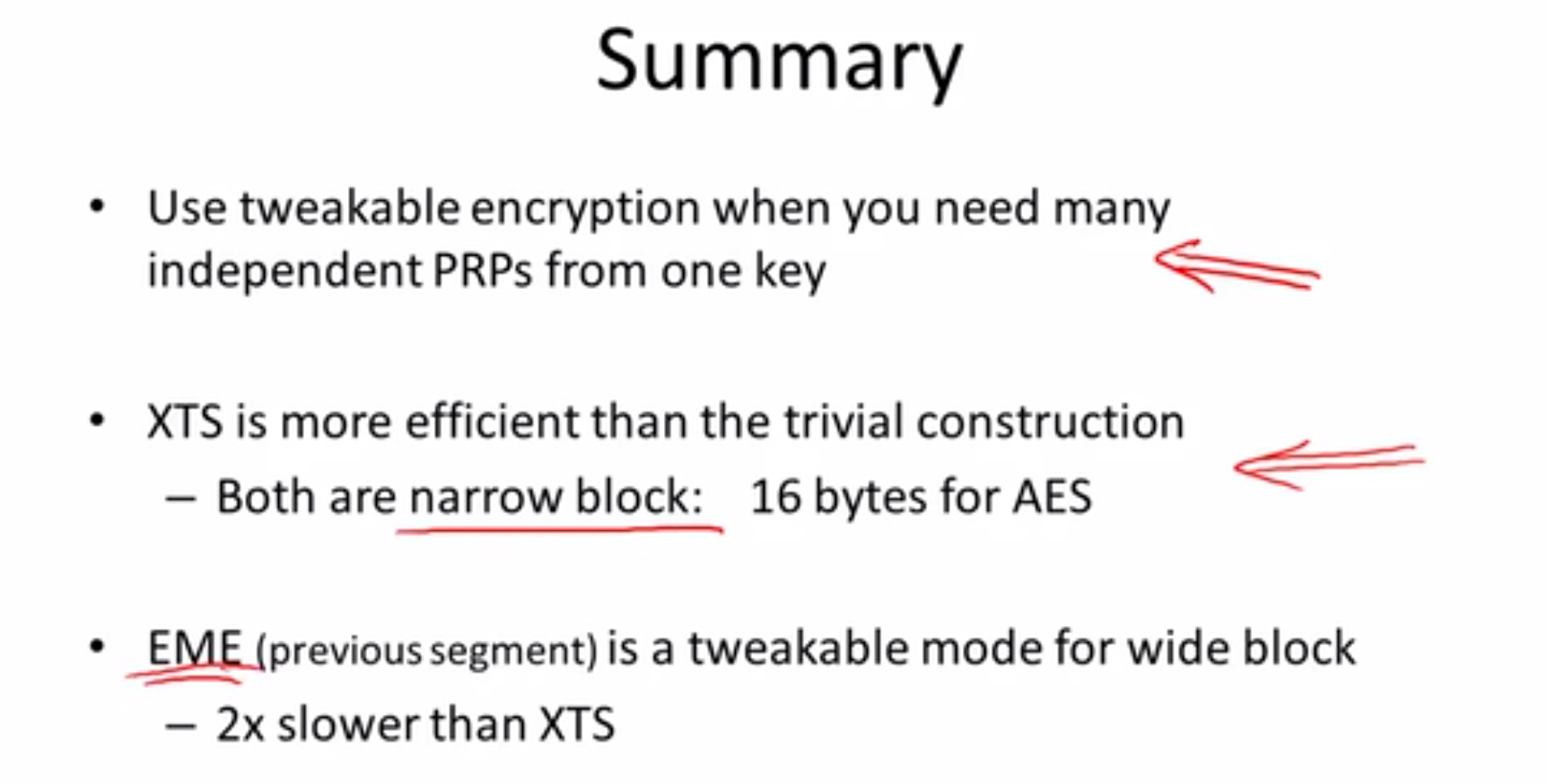 Summary

• Use tweakable encryption when you need many independent PRPs from one key

• XTS is more efficient than the trivial construction
– Both are narrow block: 16 bytes for AES

• EME (previous segment) is a tweakable mode for wide block
– 2x slower than XTS